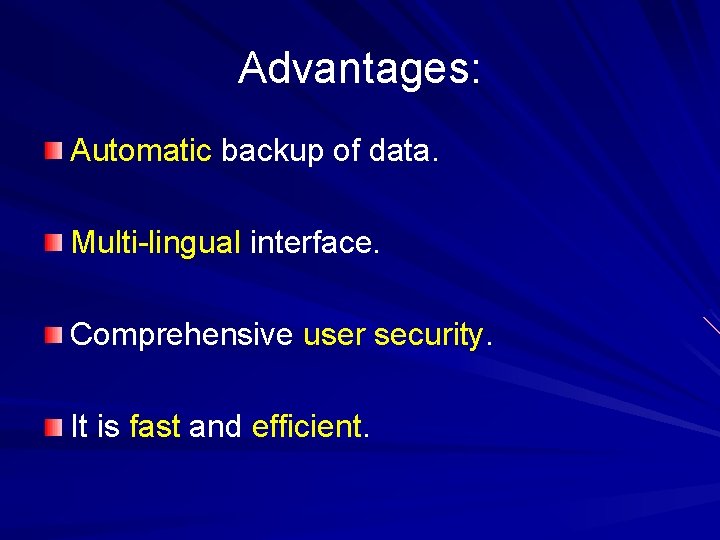 Advantages:

Automatic backup of data.

Multi-lingual interface.

Comprehensive user security.

It is fast and efficient.